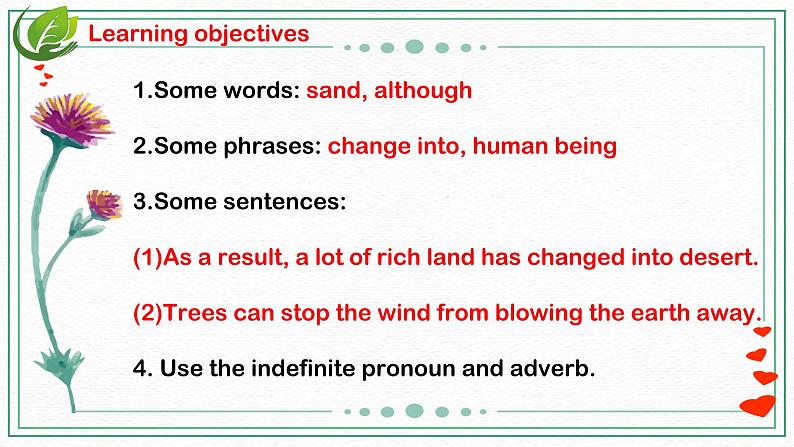 Learning objectives

1.Some words: sand, although

2.Some phrases: change into, human being

3.Some sentences:

(1)As a result, a lot of rich land has changed into desert.

(2)Trees can stop the wind from blowing the earth away.

4. Use the indefinite pronoun and adverb.